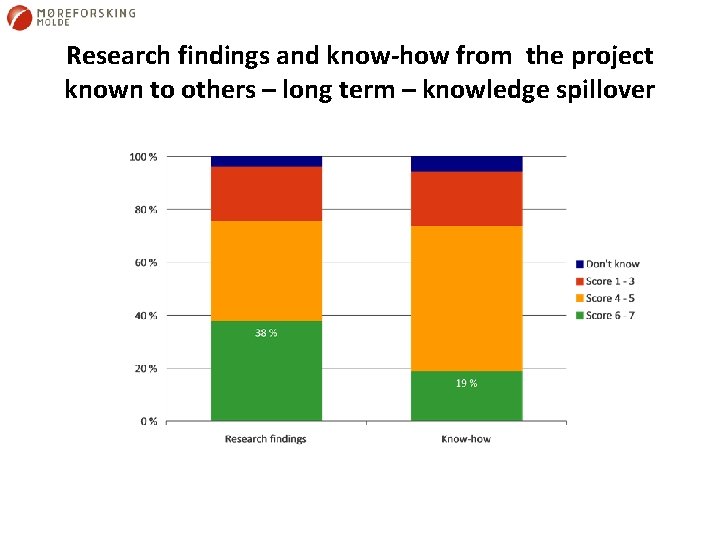 MØREFORSKING
MOLDE

Research findings and know-how from the project known to others – long term – knowledge spillover

100 %
80 %
60 %
40 %
20 %
0 %

38 %
19 %

Research findings
Know-how

Don't know
Score 1 - 3
Score 4 - 5
Score 6 - 7